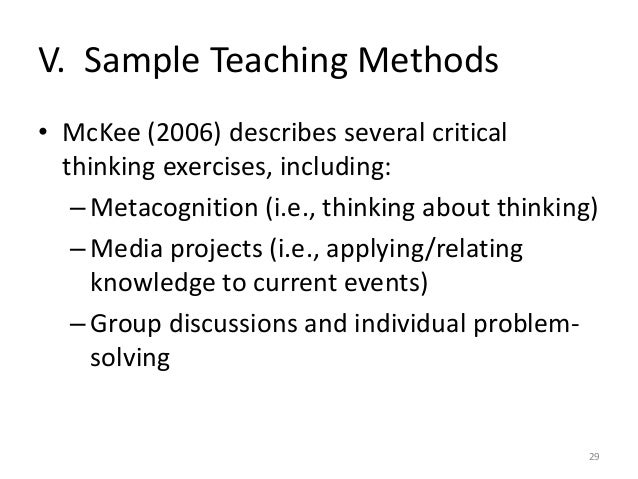 V. Sample Teaching Methods

• McKee (2006) describes several critical thinking exercises, including:
– Metacognition (i.e., thinking about thinking)
– Media projects (i.e., applying/relating knowledge to current events)
– Group discussions and individual problem-solving

29